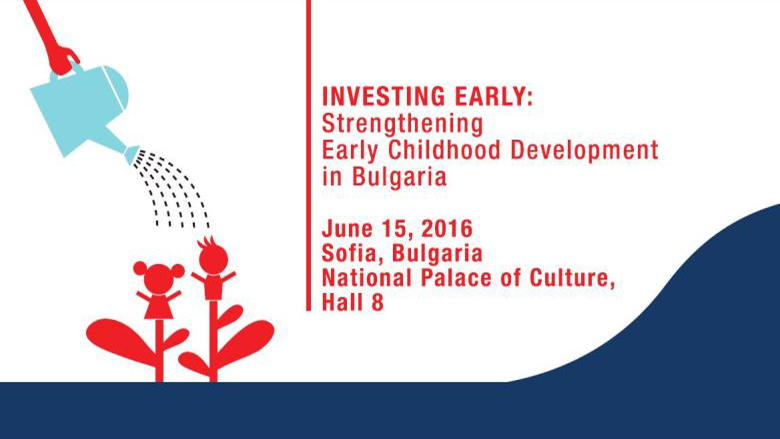 INVESTING EARLY:
Strengthening
Early Childhood Development
in Bulgaria

June 15, 2016
Sofia, Bulgaria
National Palace of Culture,
Hall 8